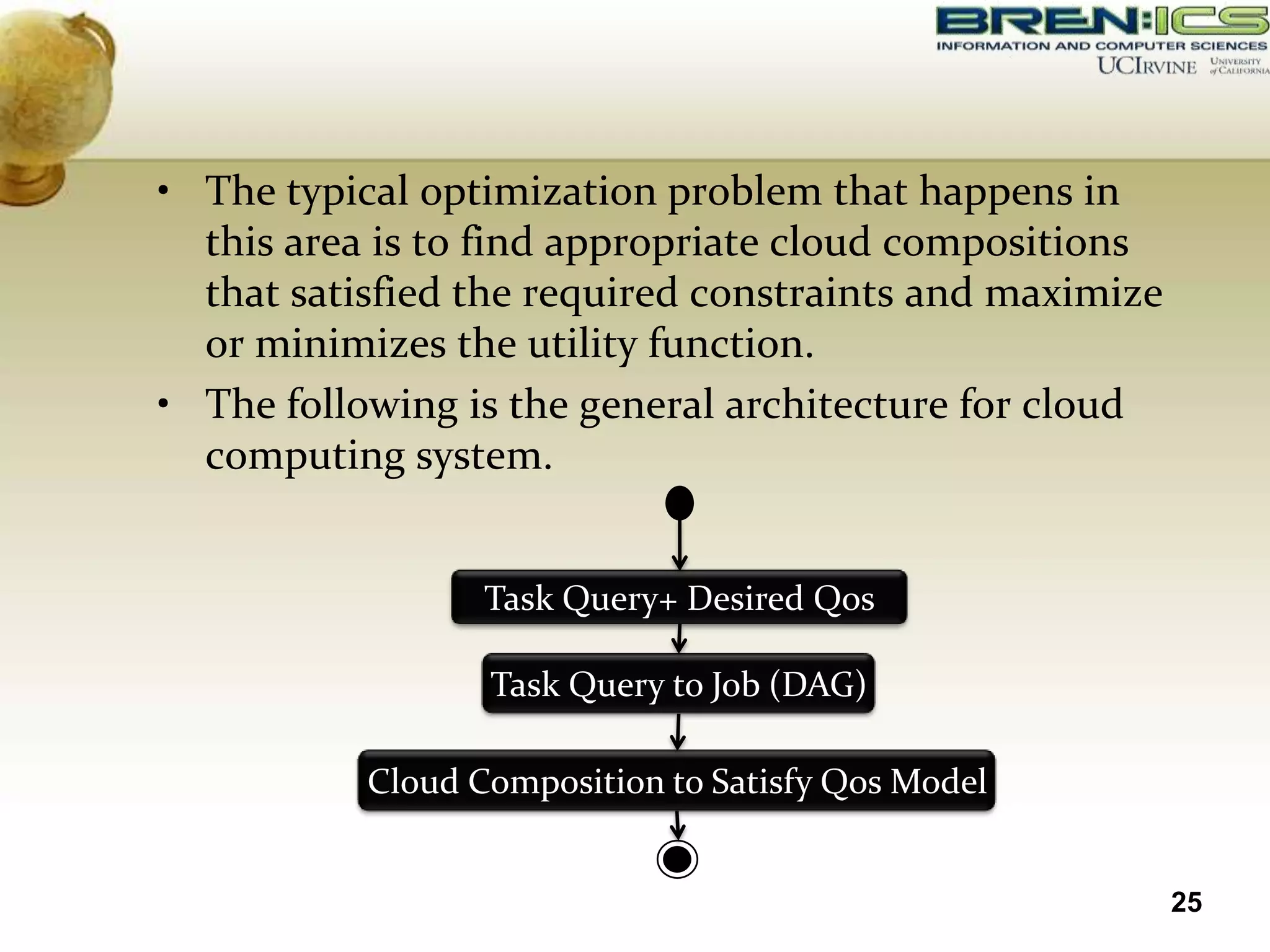 BREN:ICS
INFORMATION AND COMPUTER SCIENCES
UCIRVINE UNIVERSITY of CALIFORNIA

• The typical optimization problem that happens in this area is to find appropriate cloud compositions that satisfied the required constraints and maximize or minimizes the utility function.

• The following is the general architecture for cloud computing system.

Task Query+ Desired Qos

Task Query to Job (DAG)

Cloud Composition to Satisfy Qos Model

25